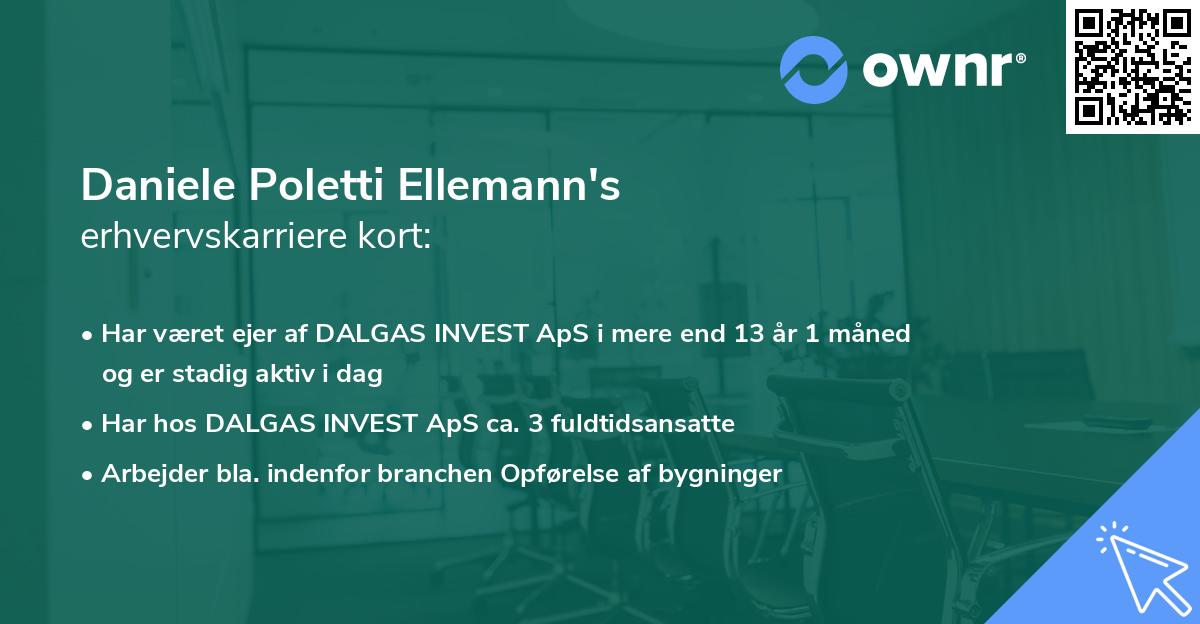 ownr®

Daniele Poletti Ellemann's
erhvervskarriere kort:

• Har været ejer af DALGAS INVEST ApS i mere end 13 år 1 måned og er stadig aktiv i dag

• Har hos DALGAS INVEST ApS ca. 3 fuldtidsansatte

• Arbejder bla. indenfor branchen Opførelse af bygninger